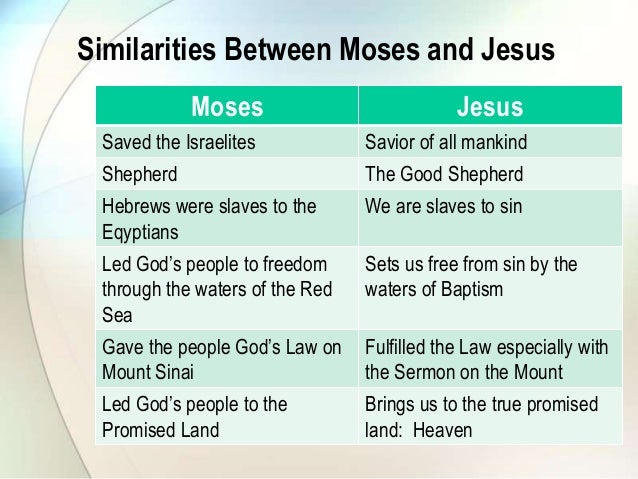 Similarities Between Moses and Jesus

| Moses | Jesus |
|---|---|
| Saved the Israelites | Savior of all mankind |
| Shepherd | The Good Shepherd |
| Hebrews were slaves to the Eqyptians | We are slaves to sin |
| Led God's people to freedom through the waters of the Red Sea | Sets us free from sin by the waters of Baptism |
| Gave the people God's Law on Mount Sinai | Fulfilled the Law especially with the Sermon on the Mount |
| Led God's people to the Promised Land | Brings us to the true promised land: Heaven |